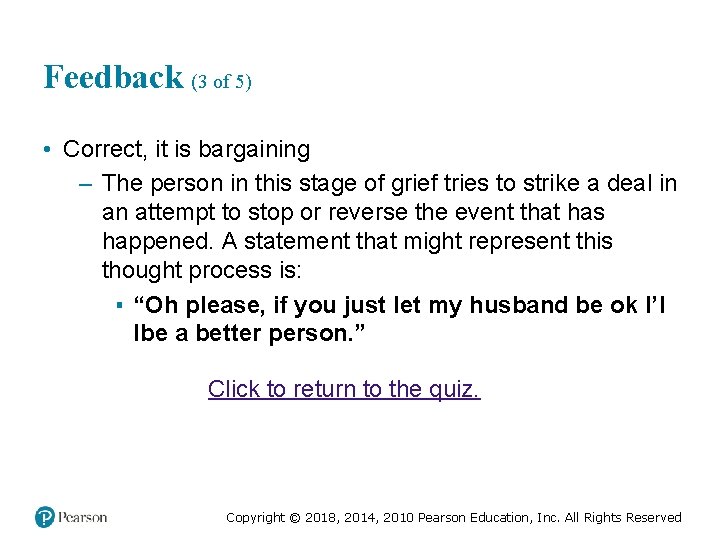 Feedback (3 of 5)

• Correct, it is bargaining

– The person in this stage of grief tries to strike a deal in an attempt to stop or reverse the event that has happened. A statement that might represent this thought process is:

▪ “Oh please, if you just let my husband be ok I’l lbe a better person.”

Click to return to the quiz.

Pearson

Copyright © 2018, 2014, 2010 Pearson Education, Inc. All Rights Reserved